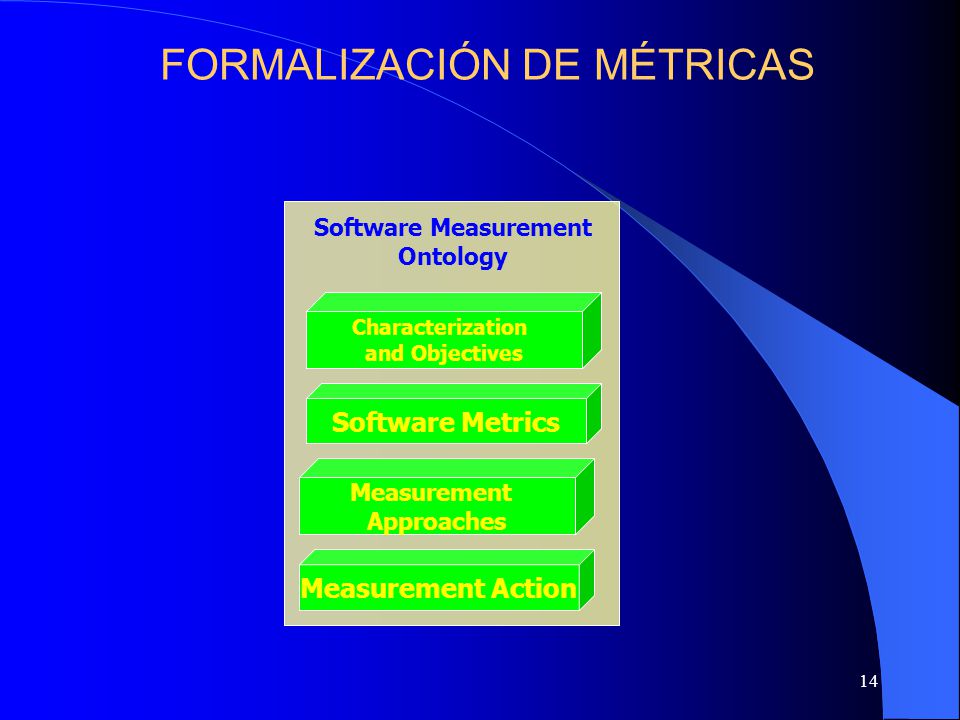 FORMALIZACIÓN DE MÉTRICAS

Software Measurement Ontology

Characterization and Objectives

Software Metrics

Measurement Approaches

Measurement Action

14